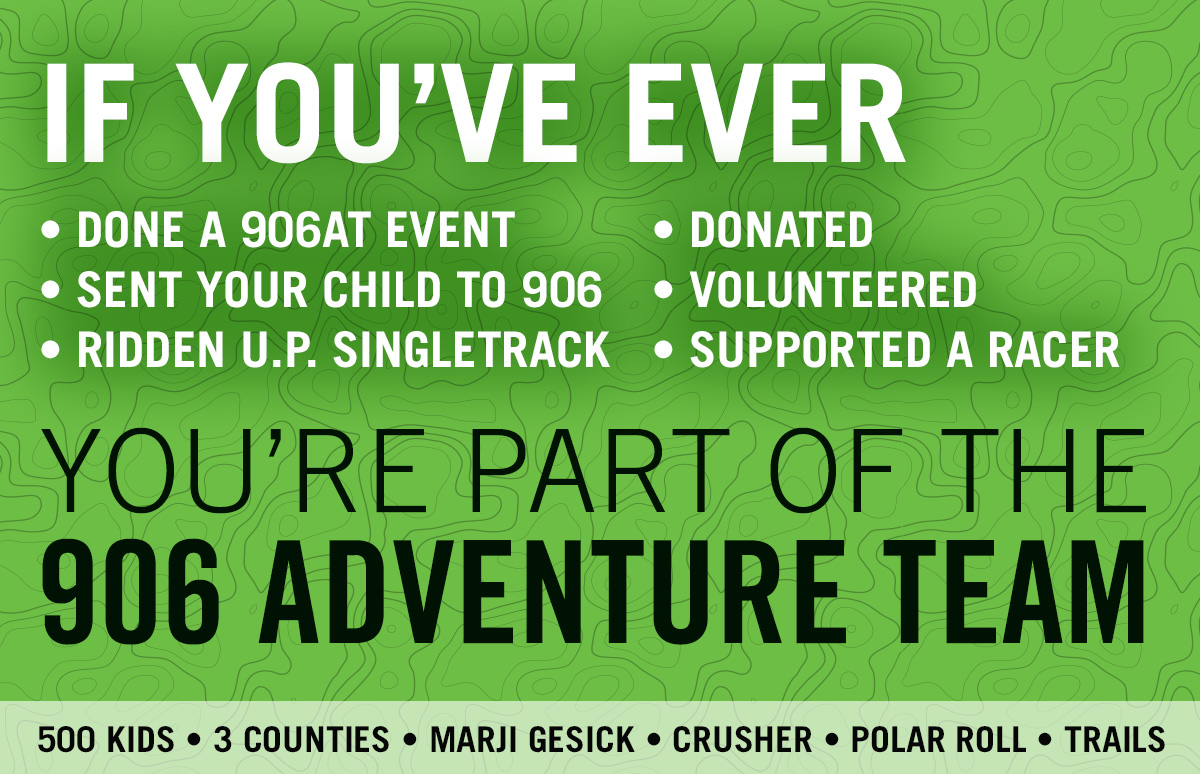 IF YOU'VE EVER

• DONE A 906AT EVENT
• SENT YOUR CHILD TO 906
• RIDDEN U.P. SINGLETRACK

• DONATED
• VOLUNTEERED
• SUPPORTED A RACER

YOU'RE PART OF THE
906 ADVENTURE TEAM

500 KIDS • 3 COUNTIES • MARJI GESICK • CRUSHER • POLAR ROLL • TRAILS